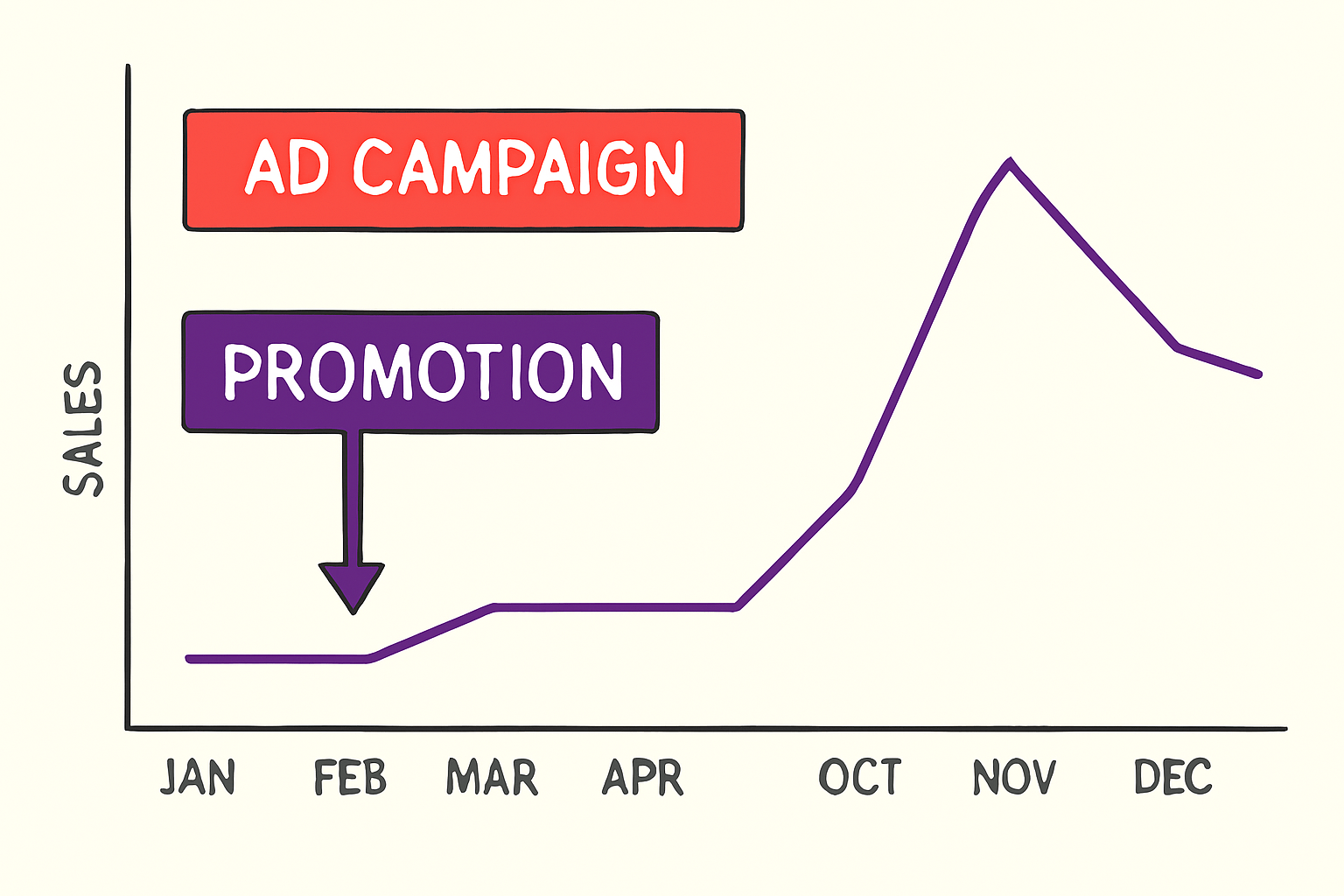 AD CAMPAIGN

PROMOTION

SALES

JAN FEB MAR APR OCT NOV DEC